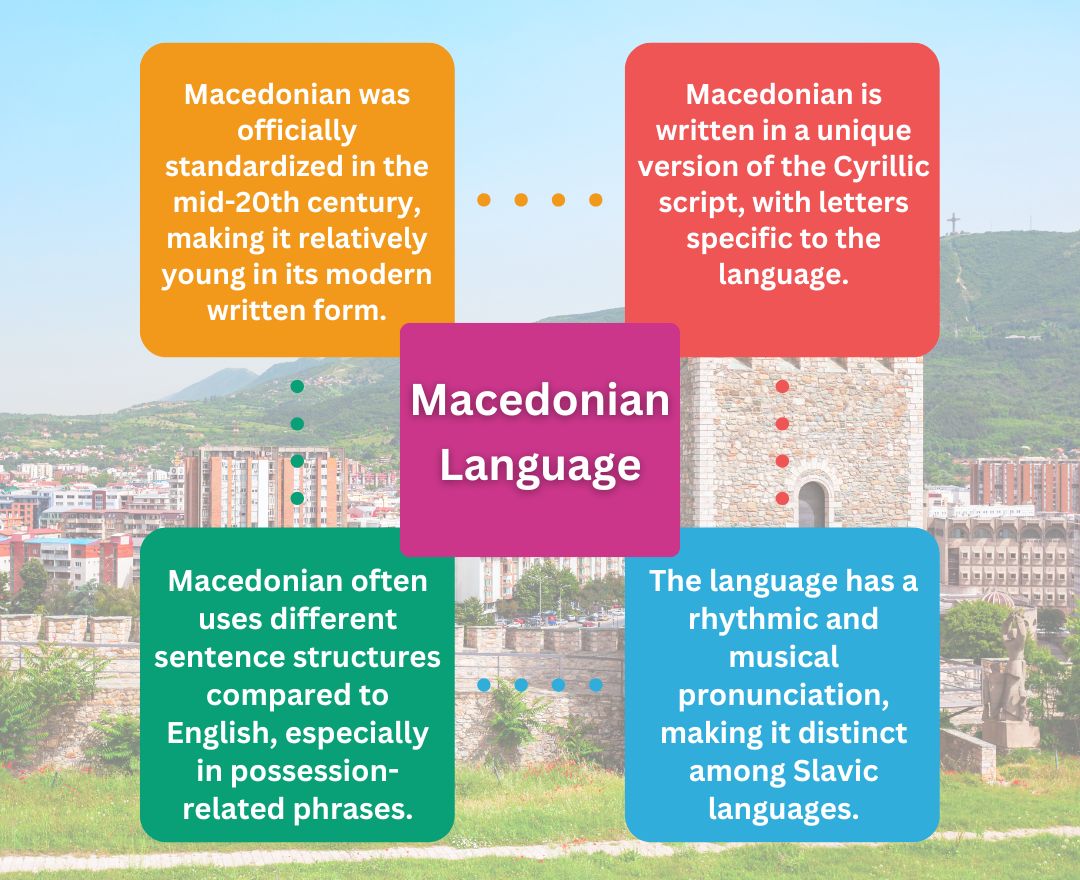 Macedonian was officially standardized in the mid-20th century, making it relatively young in its modern written form.

Macedonian is written in a unique version of the Cyrillic script, with letters specific to the language.

Macedonian Language

Macedonian often uses different sentence structures compared to English, especially in possession-related phrases.

The language has a rhythmic and musical pronunciation, making it distinct among Slavic languages.